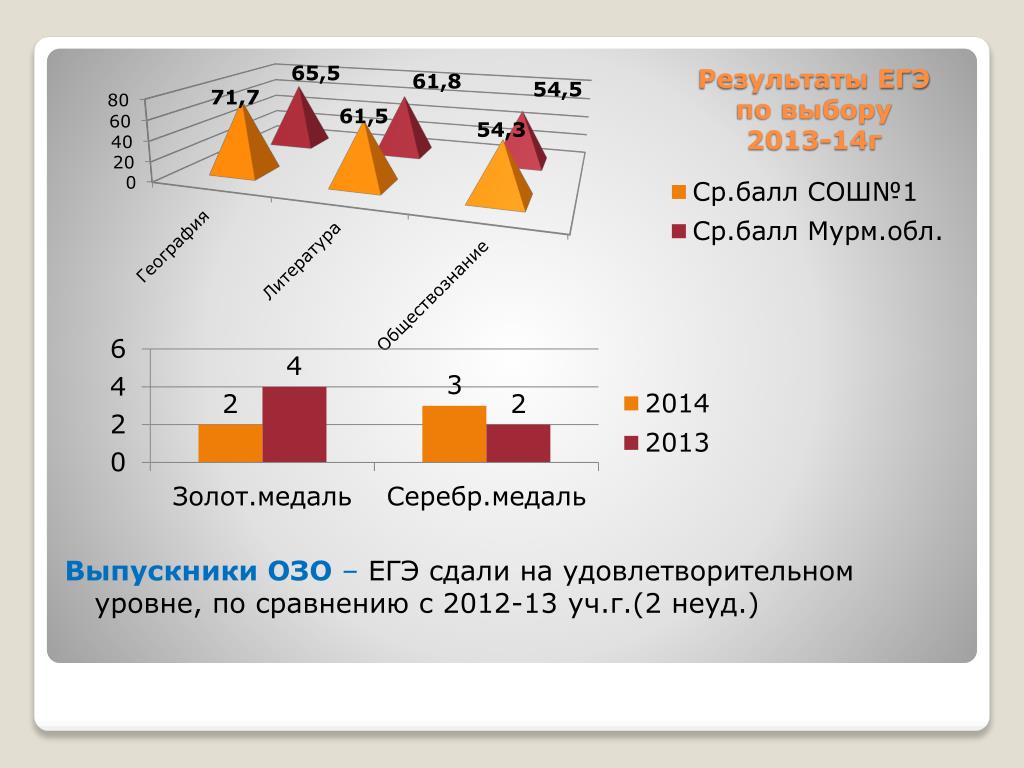 Результаты ЕГЭ по выбору 2013-14г

80
60
40
20
0

71,7
65,5
61,5
61,8
54,3
54,5

География
Литература
Обществознание

Ср.балл СОШ№1
Ср.балл Мурм.обл.

6
4
2
0

2
4
3
2

Золот.медаль
Серебр.медаль

2014
2013

Выпускники ОЗО – ЕГЭ сдали на удовлетворительном уровне, по сравнению с 2012-13 уч.г.(2 неуд.)